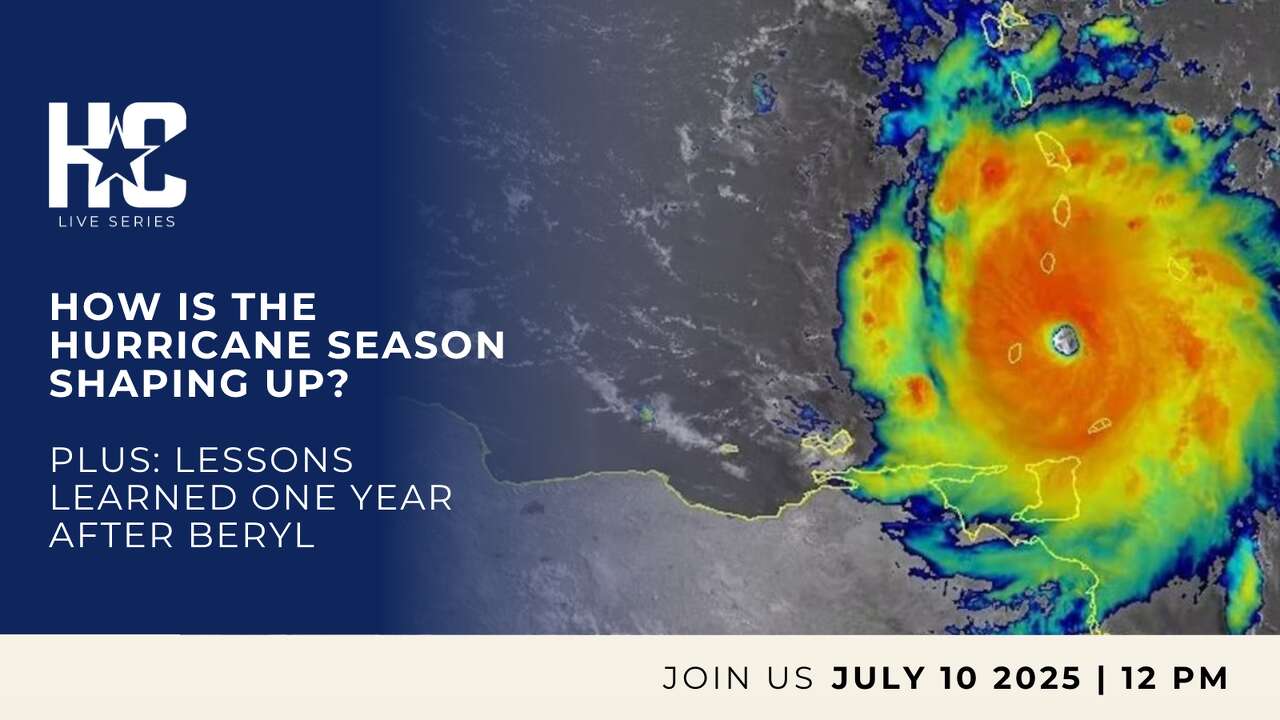 HC
LIVE SERIES

HOW IS THE HURRICANE SEASON SHAPING UP?

PLUS: LESSONS LEARNED ONE YEAR AFTER BERYL

JOIN US JULY 10 2025 | 12 PM